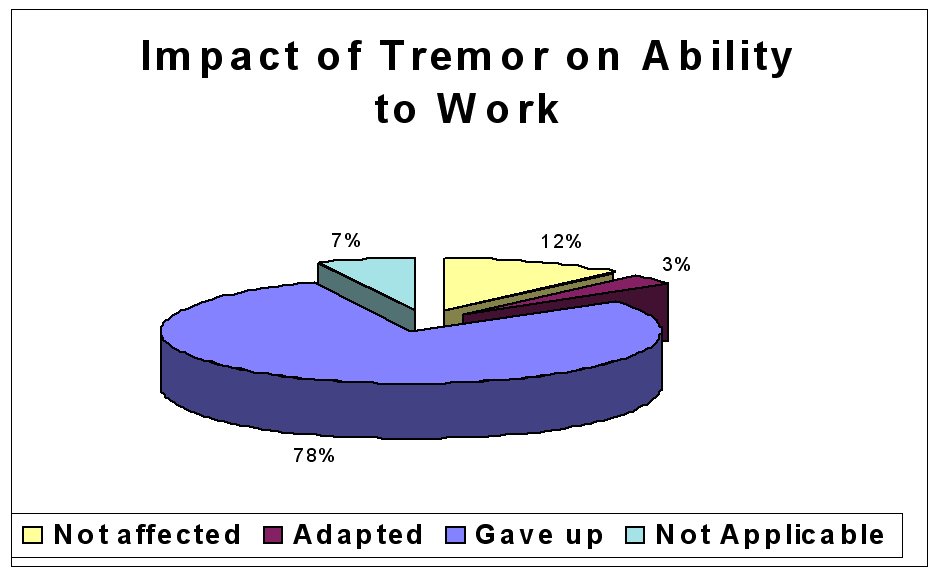 Impact of Tremor on Ability to Work

7%

12%

3%

78%

Not affected Adapted Gave up Not Applicable